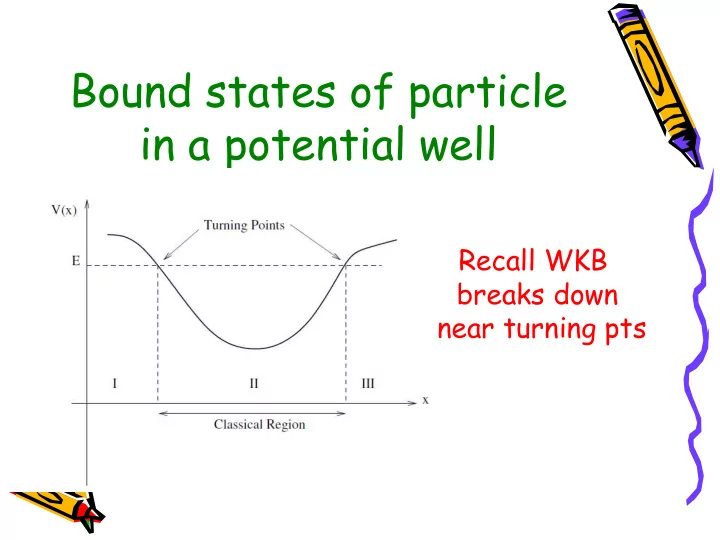 Bound states of particle in a potential well

V(x)

Turning Points

E

I

II

III

x

Classical Region

Recall WKB breaks down near turning pts